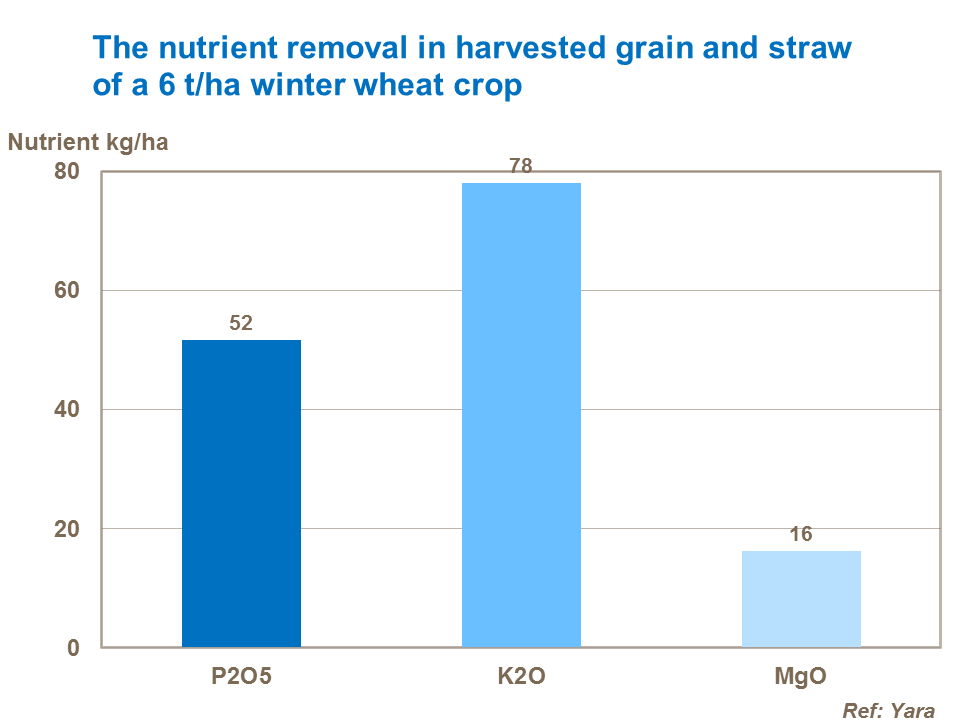 The nutrient removal in harvested grain and straw of a 6 t/ha winter wheat crop

Nutrient kg/ha

80
60
40
20
0

52
78
16

P2O5
K2O
MgO

Ref: Yara